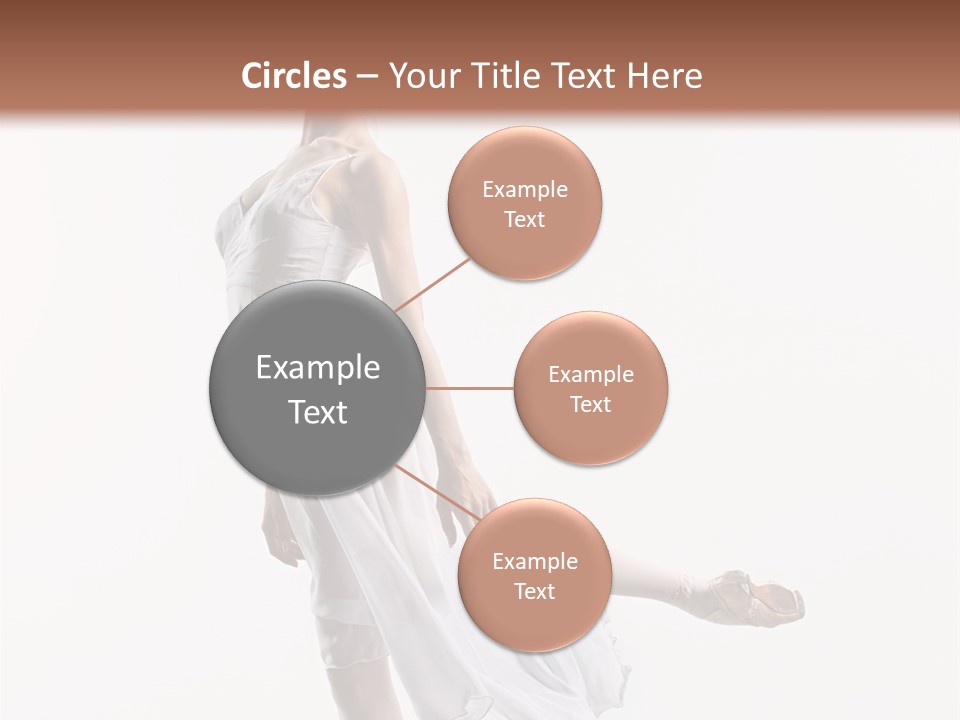 Circles – Your Title Text Here

Example Text

Example Text

Example Text

Example Text